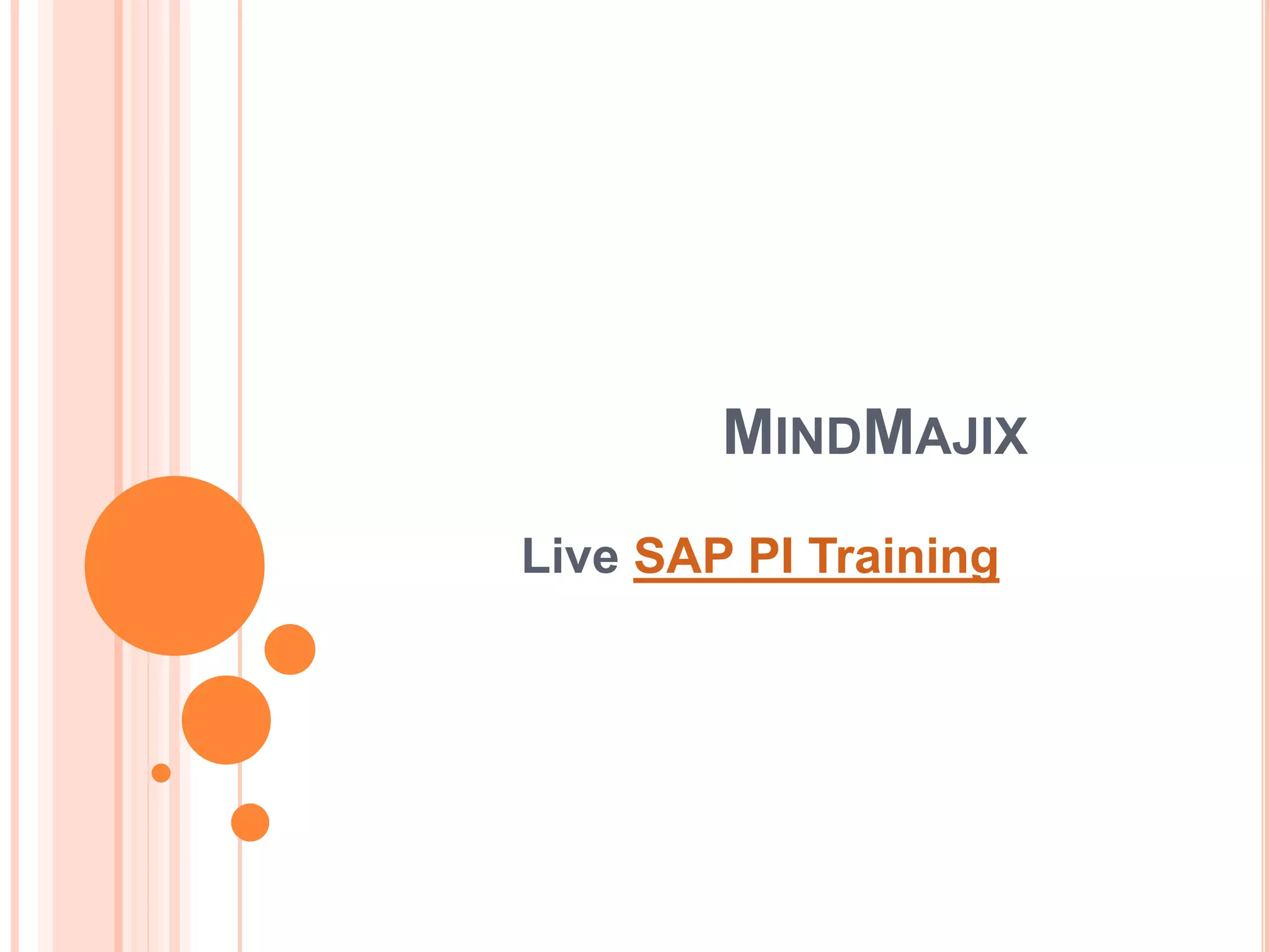 MINDMAJIX

Live SAP PI Training